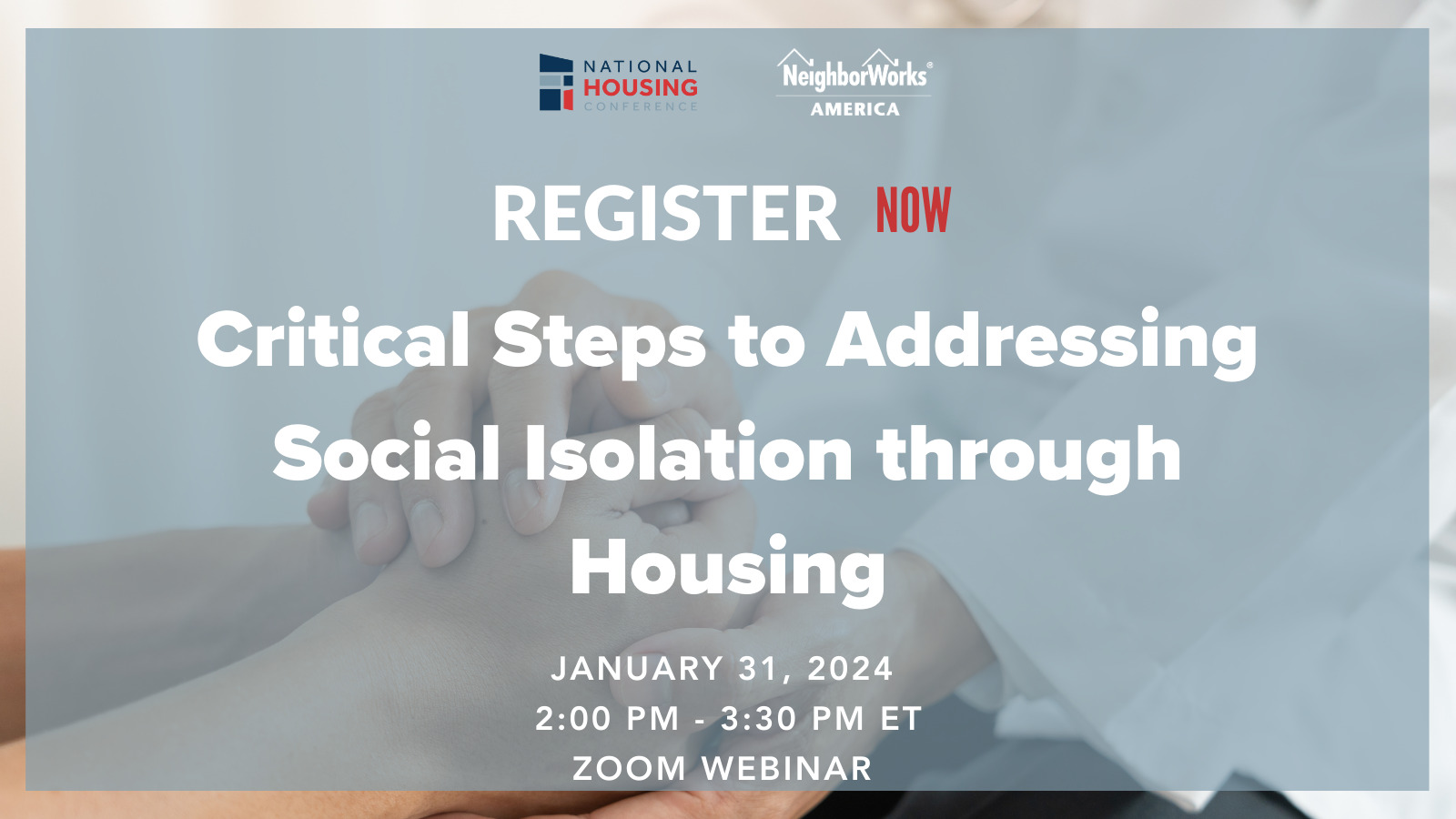 NATIONAL HOUSING CONFERENCE

NeighborWorks® AMERICA

REGISTER NOW

Critical Steps to Addressing Social Isolation through Housing

JANUARY 31, 2024
2:00 PM - 3:30 PM ET
ZOOM WEBINAR